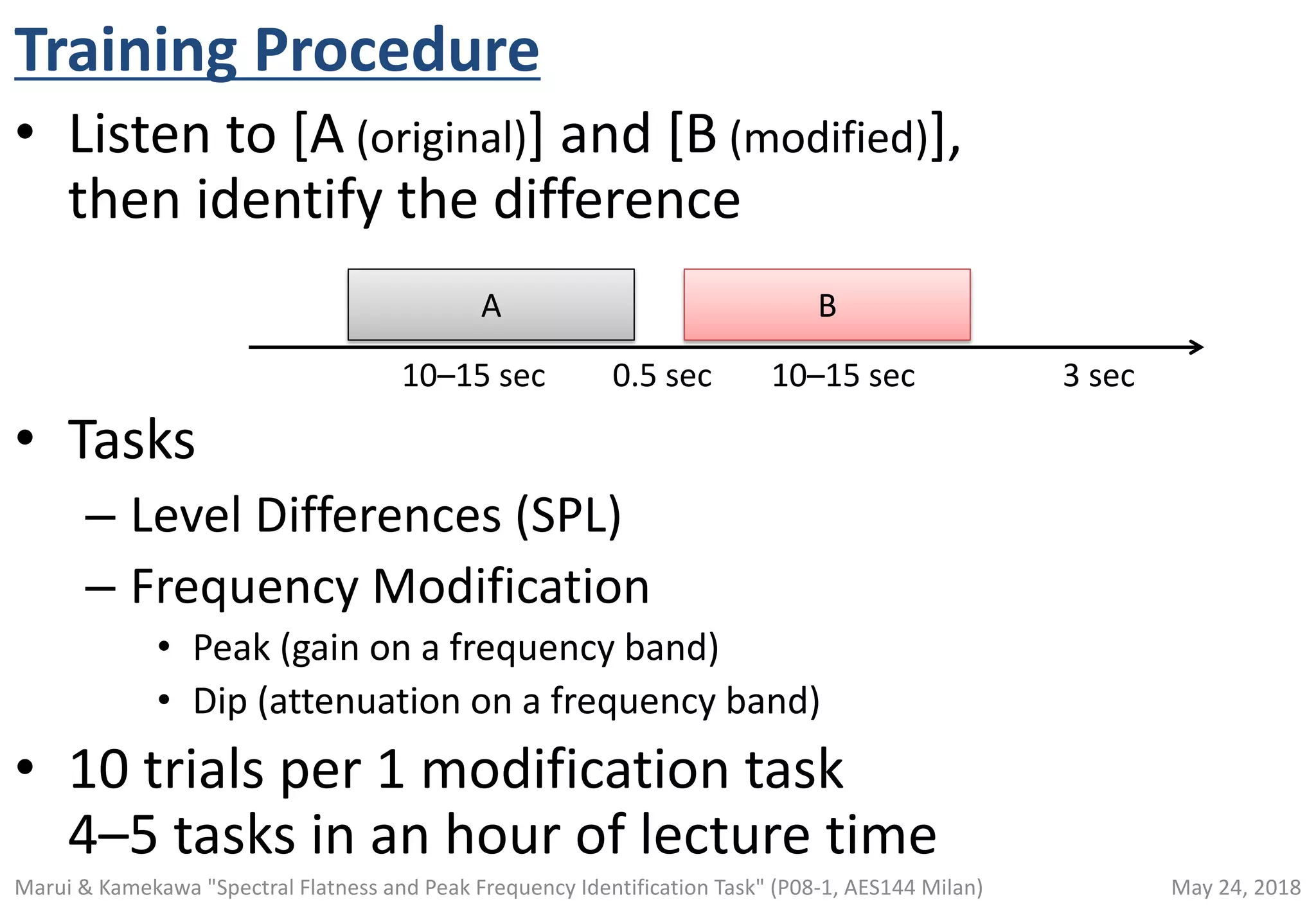 Training Procedure

• Listen to [A (original)] and [B (modified)], then identify the difference

A

B

10–15 sec 0.5 sec 10–15 sec 3 sec

• Tasks

– Level Differences (SPL)

– Frequency Modification

• Peak (gain on a frequency band)

• Dip (attenuation on a frequency band)

• 10 trials per 1 modification task
4–5 tasks in an hour of lecture time

Marui & Kamekawa "Spectral Flatness and Peak Frequency Identification Task" (P08-1, AES144 Milan)

May 24, 2018